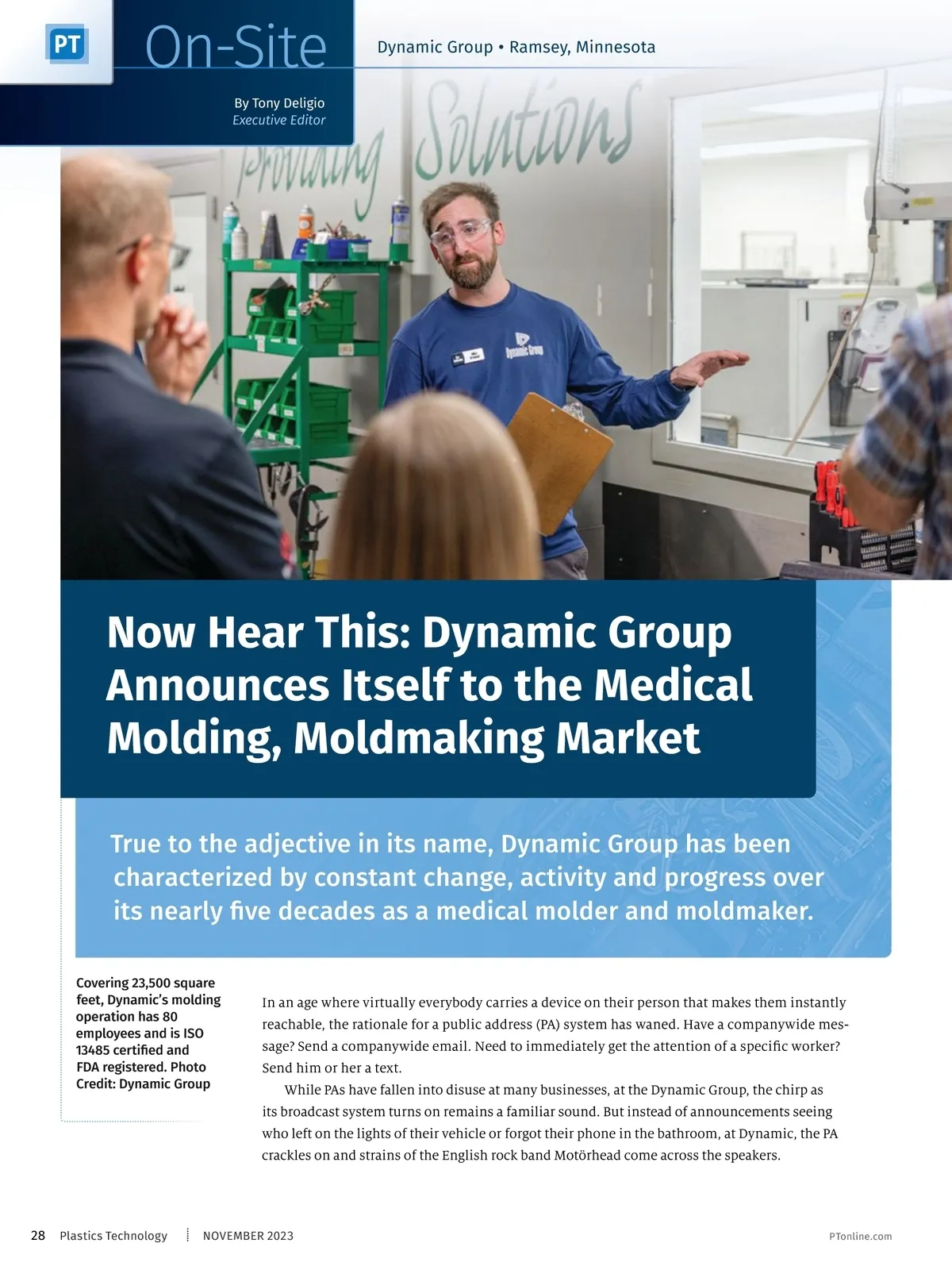 PT On-Site

Dynamic Group • Ramsey, Minnesota

By Tony Deligio
Executive Editor

Providing Solutions

Dynamic Group

Now Hear This: Dynamic Group Announces Itself to the Medical Molding, Moldmaking Market

True to the adjective in its name, Dynamic Group has been characterized by constant change, activity and progress over its nearly five decades as a medical molder and moldmaker.

Covering 23,500 square feet, Dynamic's molding operation has 80 employees and is ISO 13485 certified and FDA registered. Photo Credit: Dynamic Group

In an age where virtually everybody carries a device on their person that makes them instantly reachable, the rationale for a public address (PA) system has waned. Have a companywide message? Send a companywide email. Need to immediately get the attention of a specific worker? Send him or her a text.

While PAs have fallen into disuse at many businesses, at the Dynamic Group, the chirp as its broadcast system turns on remains a familiar sound. But instead of announcements seeing who left on the lights of their vehicle or forgot their phone in the bathroom, at Dynamic, the PA crackles on and strains of the English rock band Motörhead come across the speakers.

28 Plastics Technology NOVEMBER 2023 PTonline.com